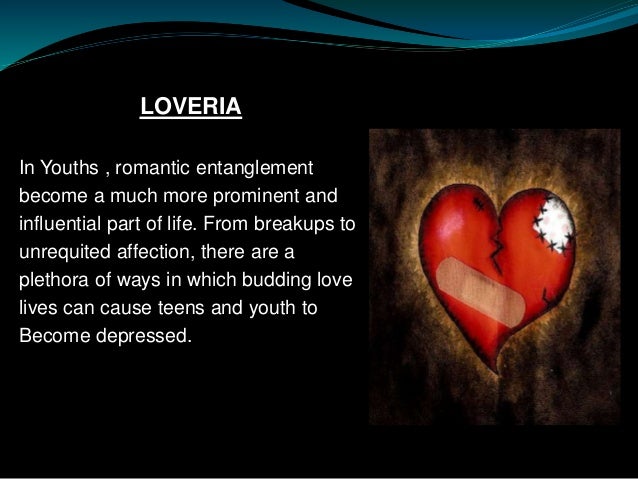 LOVERIA

In Youths , romantic entanglement become a much more prominent and influential part of life. From breakups to unrequited affection, there are a plethora of ways in which budding love lives can cause teens and youth to Become depressed.